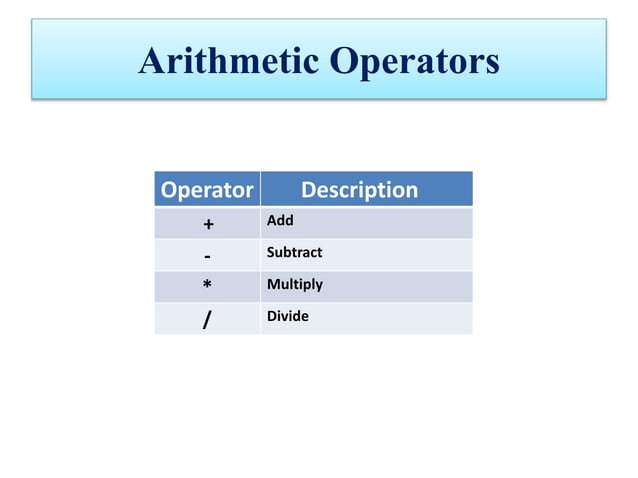 Arithmetic Operators

| Operator | Description |
|---|---|
| + | Add |
| - | Subtract |
| * | Multiply |
| / | Divide |